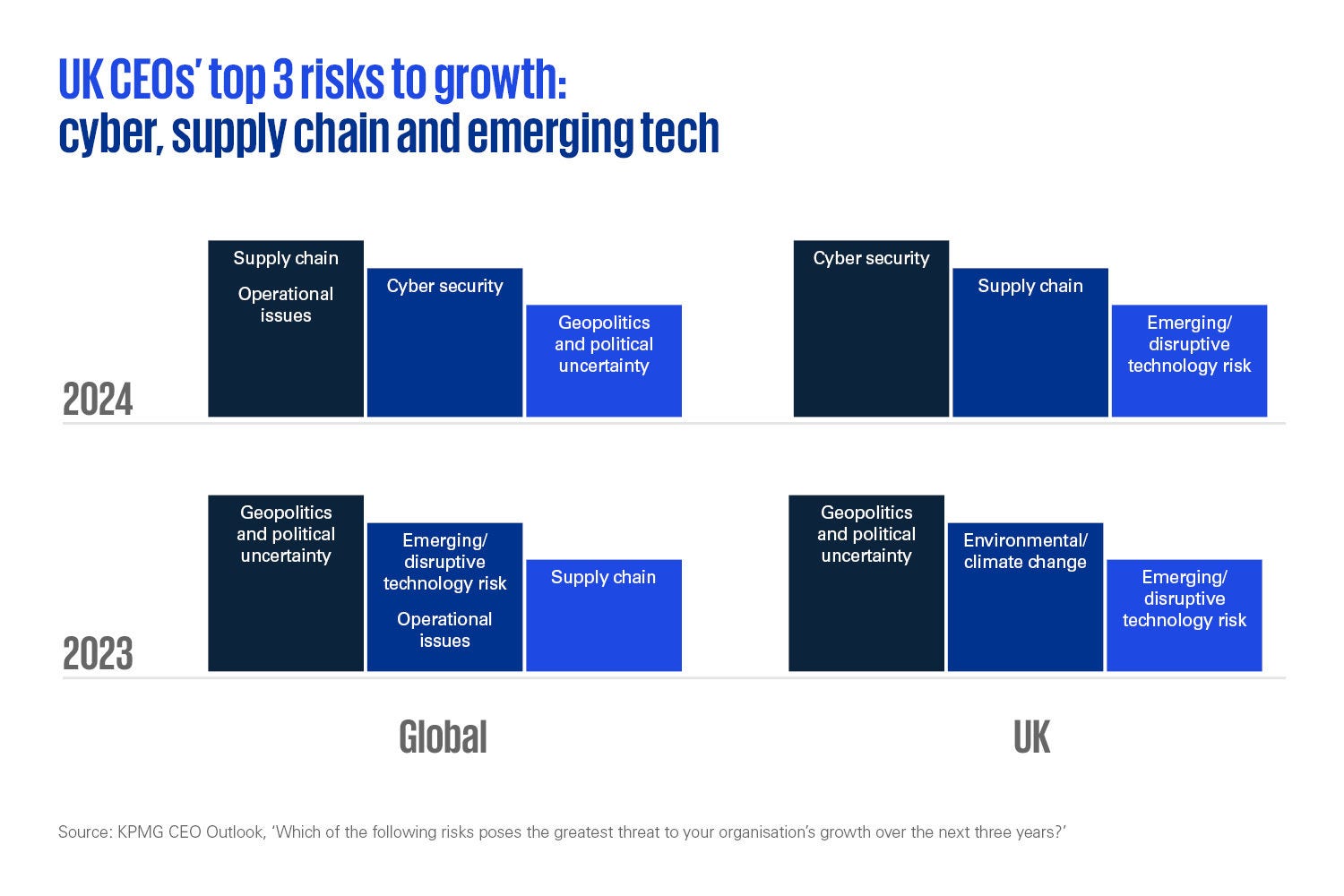 UK CEOs' top 3 risks to growth:
cyber, supply chain and emerging tech

2024

Supply chain
Operational issues

Cyber security

Geopolitics and political uncertainty

Cyber security

Supply chain

Emerging/ disruptive technology risk

2023

Geopolitics and political uncertainty

Emerging/ disruptive technology risk
Operational issues

Supply chain

Geopolitics and political uncertainty

Environmental/ climate change

Emerging/ disruptive technology risk

Global

UK

Source: KPMG CEO Outlook, 'Which of the following risks poses the greatest threat to your organisation's growth over the next three years?'